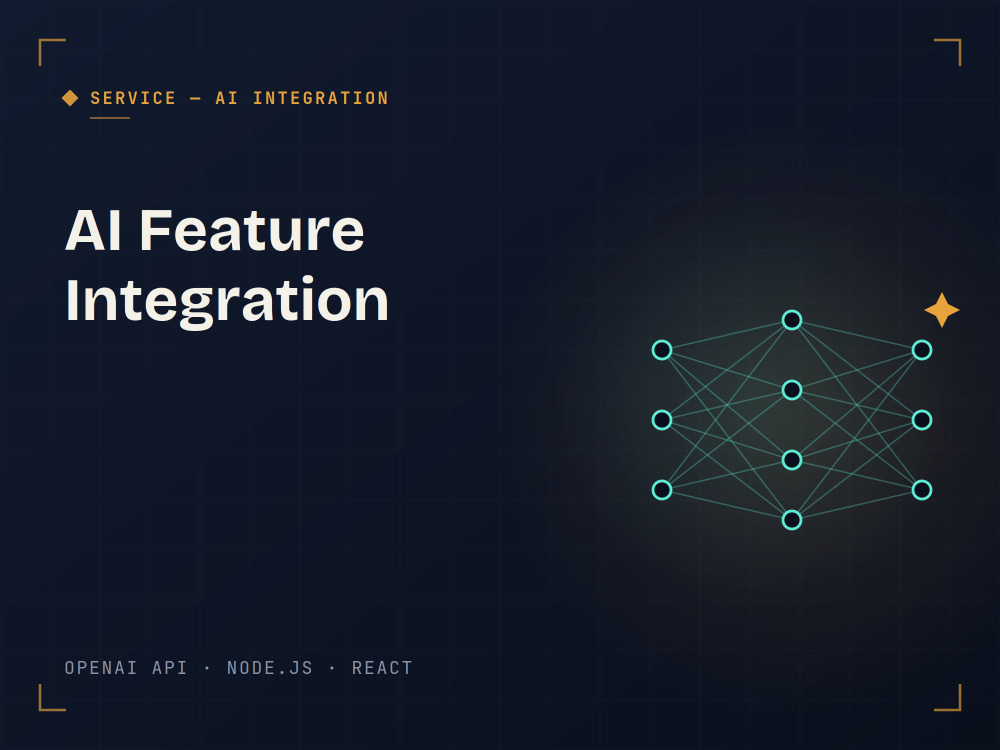 SERVICE — AI INTEGRATION

AI Feature Integration

OPENAI API · NODE.JS · REACT